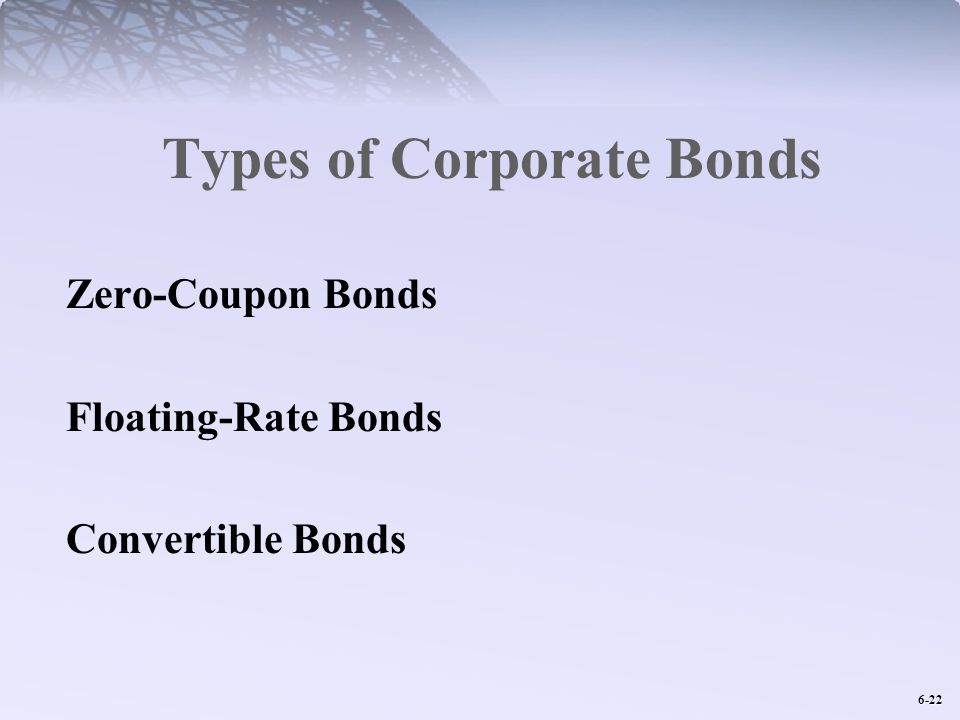 Types of Corporate Bonds

Zero-Coupon Bonds

Floating-Rate Bonds

Convertible Bonds

6-22